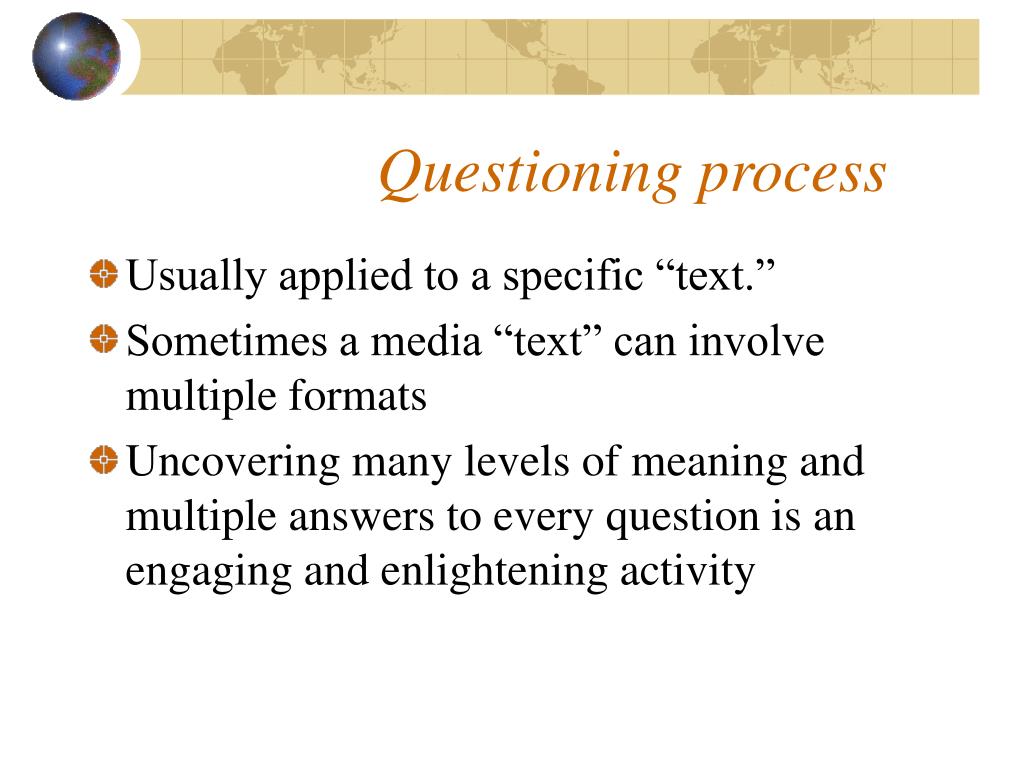 Questioning process

Usually applied to a specific “text.”

Sometimes a media “text” can involve multiple formats

Uncovering many levels of meaning and multiple answers to every question is an engaging and enlightening activity